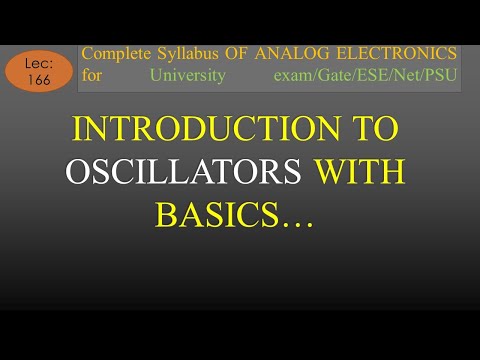 Lec: 166

Complete Syllabus OF ANALOG ELECTRONICS for University exam/Gate/ESE/Net/PSU

INTRODUCTION TO OSCILLATORS WITH BASICS…